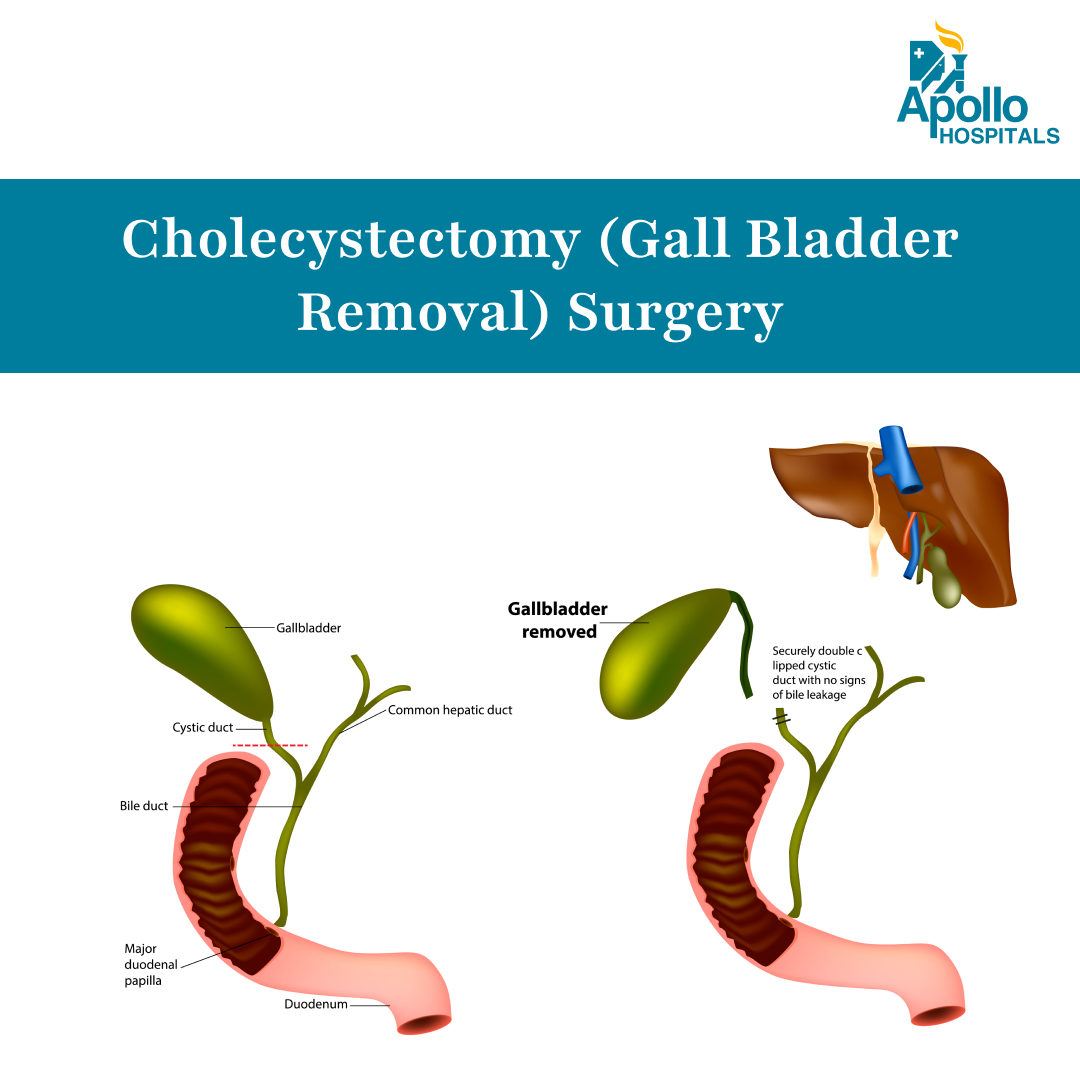 Apollo HOSPITALS

Cholecystectomy (Gall Bladder Removal) Surgery

Gallbladder

Cystic duct

Common hepatic duct

Bile duct

Major duodenal papilla

Duodenum

Gallbladder removed

Securely double c lipped cystic duct with no signs of bile leakage